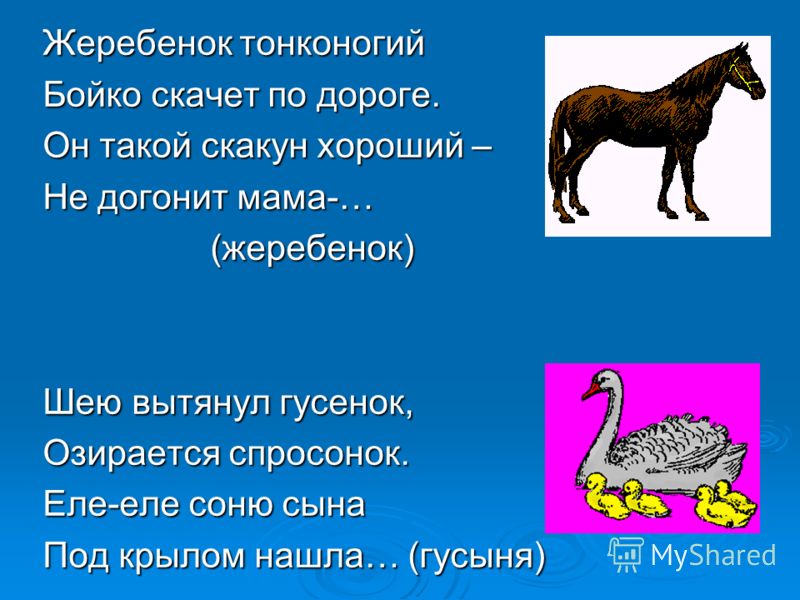 Жеребенок тонконогий
Бойко скачет по дороге.
Он такой скакун хороший –
Не догонит мама-…
(жеребенок)

Шею вытянул гусенок,
Озирается спросонок.
Еле-еле соню сына
Под крылом нашла… (гусыня)

MyShared